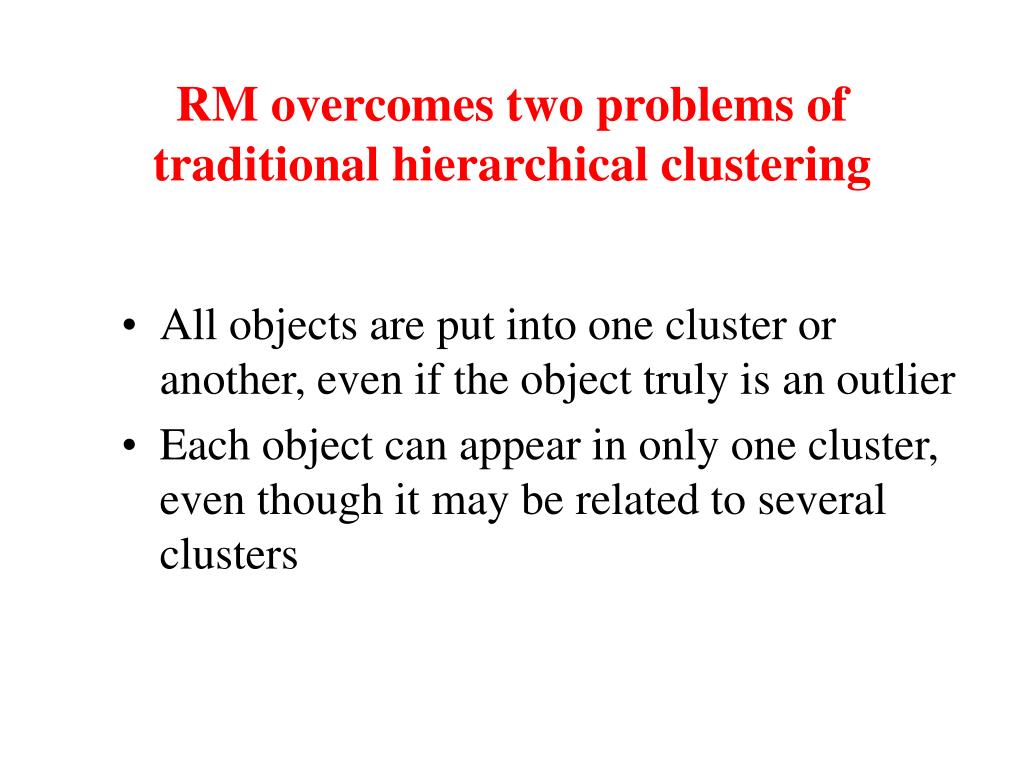 RM overcomes two problems of traditional hierarchical clustering

• All objects are put into one cluster or another, even if the object truly is an outlier
• Each object can appear in only one cluster, even though it may be related to several clusters